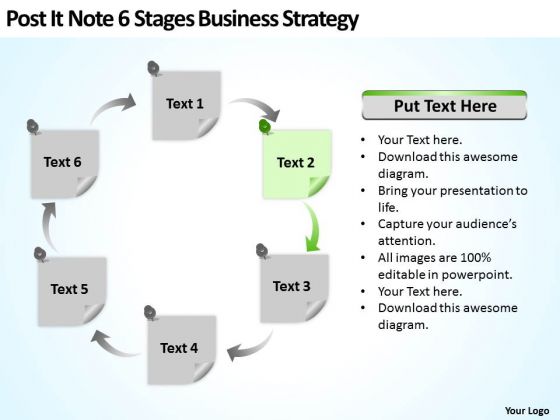 Post It Note 6 Stages Business Strategy

Text 1

Text 2

Text 3

Text 4

Text 5

Text 6

Put Text Here

• Your Text here.
• Download this awesome diagram.
• Bring your presentation to life.
• Capture your audience's attention.
• All images are 100% editable in powerpoint.
• Your Text here.
• Download this awesome diagram.

Your Logo